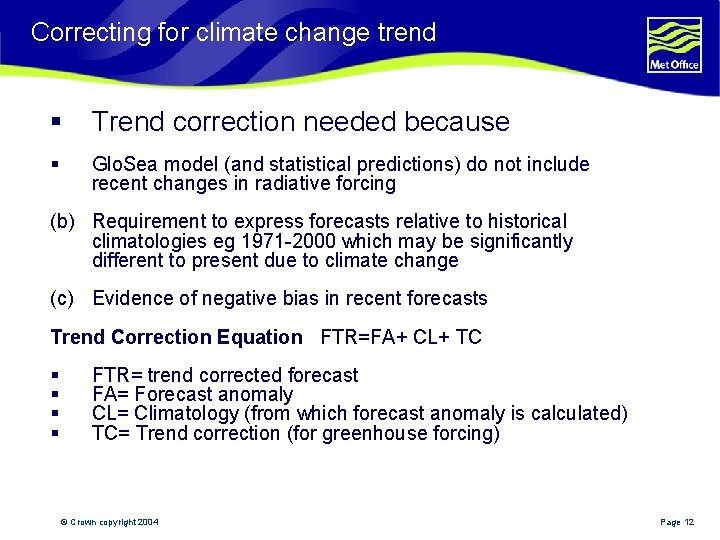 Correcting for climate change trend

Met Office

▪ Trend correction needed because

▪ GloSea model (and statistical predictions) do not include recent changes in radiative forcing

(b) Requirement to express forecasts relative to historical climatologies eg 1971-2000 which may be significantly different to present due to climate change

(c) Evidence of negative bias in recent forecasts

**Trend Correction Equation** FTR=FA+ CL+ TC

▪ FTR= trend corrected forecast
▪ FA= Forecast anomaly
▪ CL= Climatology (from which forecast anomaly is calculated)
▪ TC= Trend correction (for greenhouse forcing)

© Crown copyright 2004

Page 12